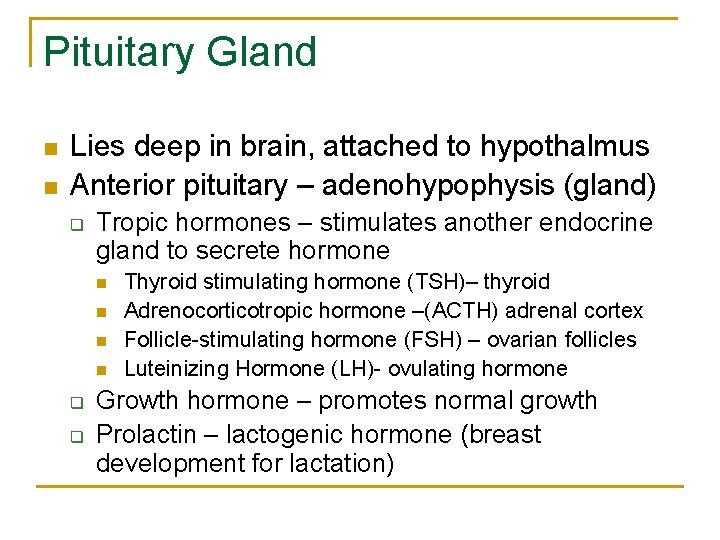 Pituitary Gland

- Lies deep in brain, attached to hypothalmus
- Anterior pituitary – adenohypophysis (gland)
  - Tropic hormones – stimulates another endocrine gland to secrete hormone
    - Thyroid stimulating hormone (TSH)– thyroid
    - Adrenocorticotropic hormone –(ACTH) adrenal cortex
    - Follicle-stimulating hormone (FSH) – ovarian follicles
    - Luteinizing Hormone (LH)- ovulating hormone
  - Growth hormone – promotes normal growth
  - Prolactin – lactogenic hormone (breast development for lactation)